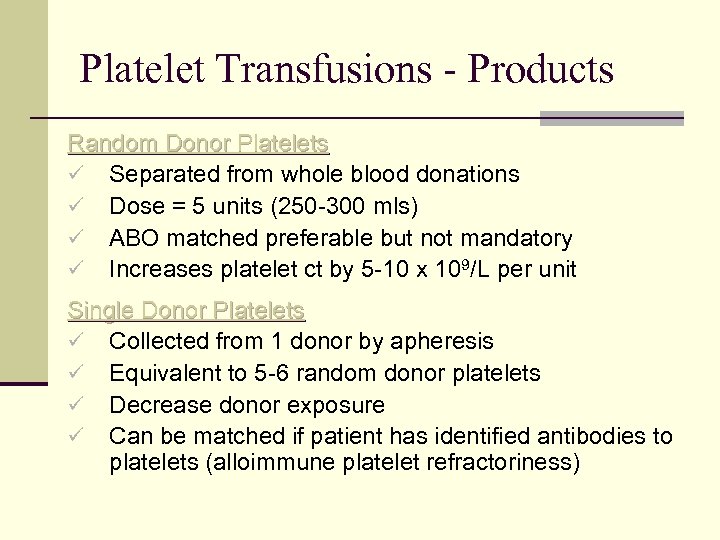 Platelet Transfusions - Products

Random Donor Platelets
✓ Separated from whole blood donations
✓ Dose = 5 units (250-300 mls)
✓ ABO matched preferable but not mandatory
✓ Increases platelet ct by 5-10 x $10^9$/L per unit

Single Donor Platelets
✓ Collected from 1 donor by apheresis
✓ Equivalent to 5-6 random donor platelets
✓ Decrease donor exposure
✓ Can be matched if patient has identified antibodies to platelets (alloimmune platelet refractoriness)